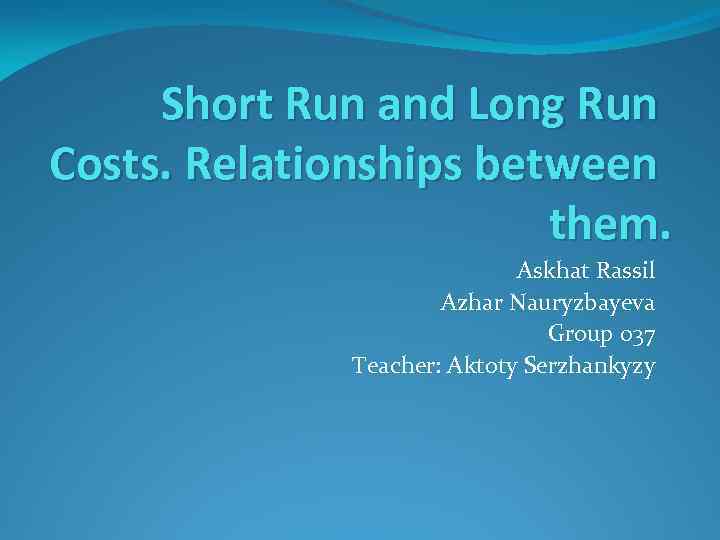 Short Run and Long Run Costs. Relationships between them.

Askhat Rassil
Azhar Nauryzbayeva
Group 037
Teacher: Aktoty Serzhankyzy